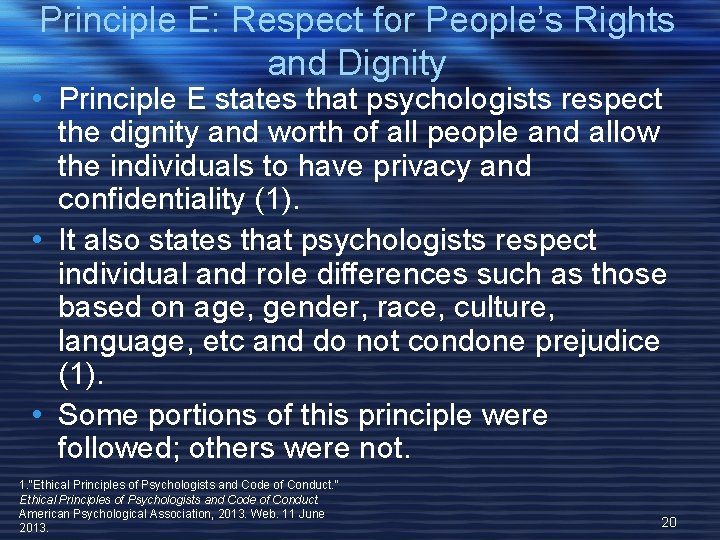 Principle E: Respect for People's Rights and Dignity

• Principle E states that psychologists respect the dignity and worth of all people and allow the individuals to have privacy and confidentiality (1).
• It also states that psychologists respect individual and role differences such as those based on age, gender, race, culture, language, etc and do not condone prejudice (1).
• Some portions of this principle were followed; others were not.

1."Ethical Principles of Psychologists and Code of Conduct." Ethical Principles of Psychologists and Code of Conduct American Psychological Association, 2013. Web. 11 June 2013.

20